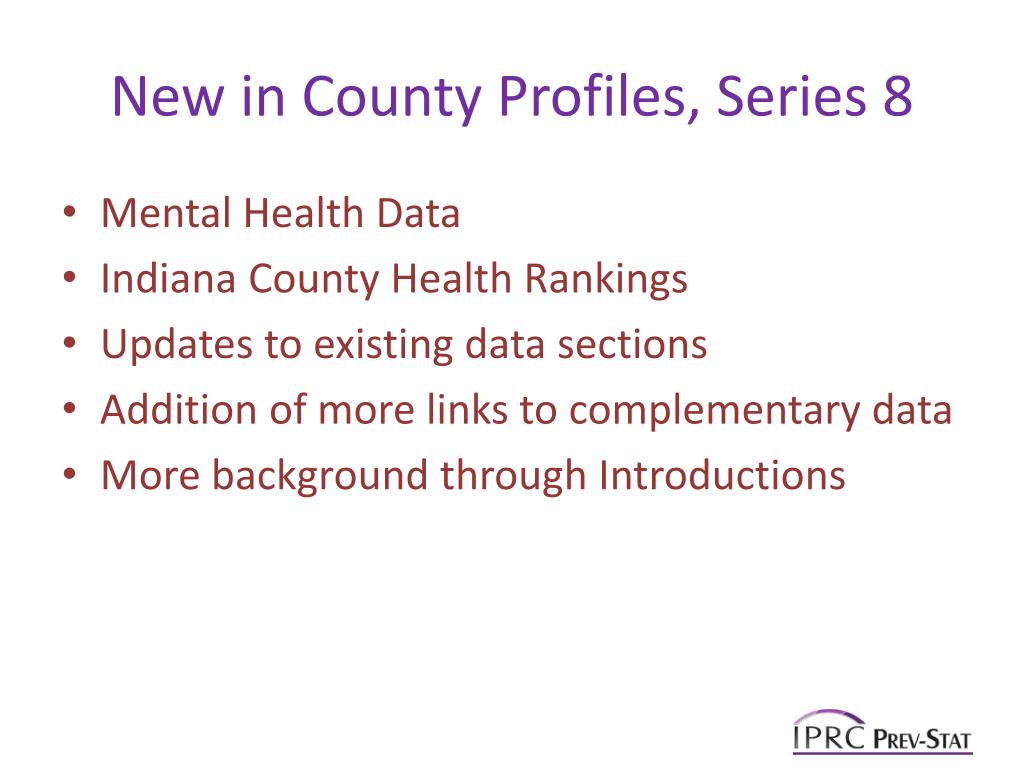 New in County Profiles, Series 8

• Mental Health Data
• Indiana County Health Rankings
• Updates to existing data sections
• Addition of more links to complementary data
• More background through Introductions

IPRC PREV-STAT